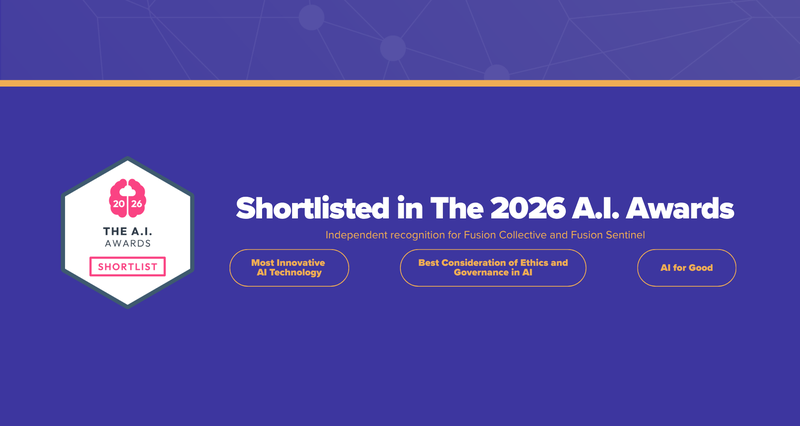 20 26
THE A.I.
AWARDS
SHORTLIST

Shortlisted in The 2026 A.I. Awards

Independent recognition for Fusion Collective and Fusion Sentinel

Most Innovative AI Technology

Best Consideration of Ethics and Governance in AI

AI for Good